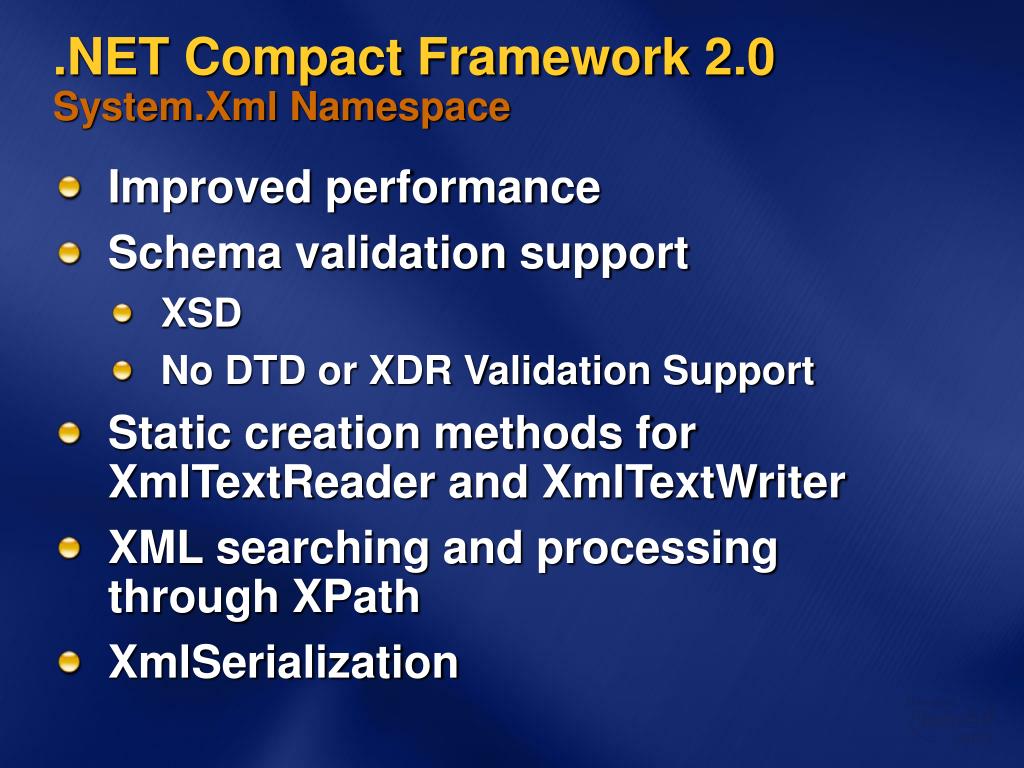 .NET Compact Framework 2.0
System.Xml Namespace

Improved performance
Schema validation support
XSD
No DTD or XDR Validation Support
Static creation methods for XmlTextReader and XmlTextWriter
XML searching and processing through XPath
XmlSerialization